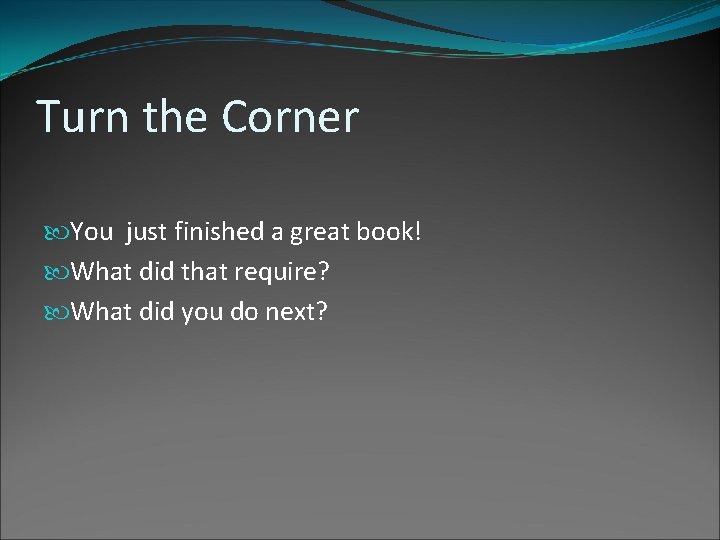 Turn the Corner

You just finished a great book!

What did that require?

What did you do next?